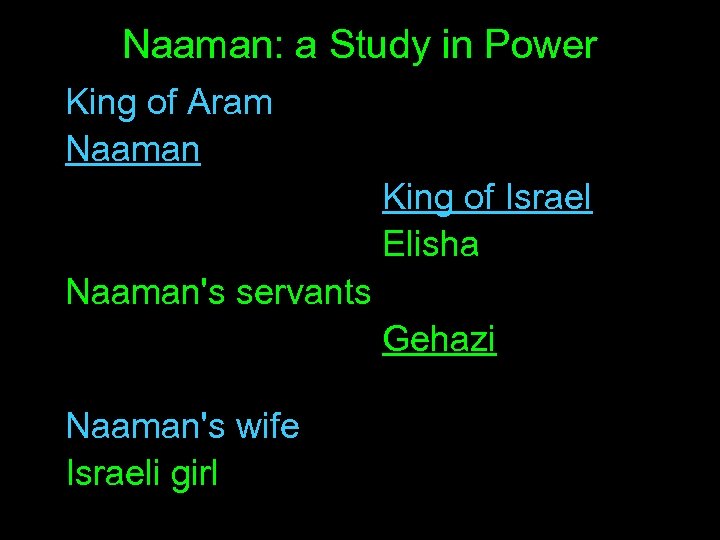 Naaman: a Study in Power

King of Aram

Naaman

King of Israel

Elisha

Naaman's servants

Gehazi

Naaman's wife

Israeli girl